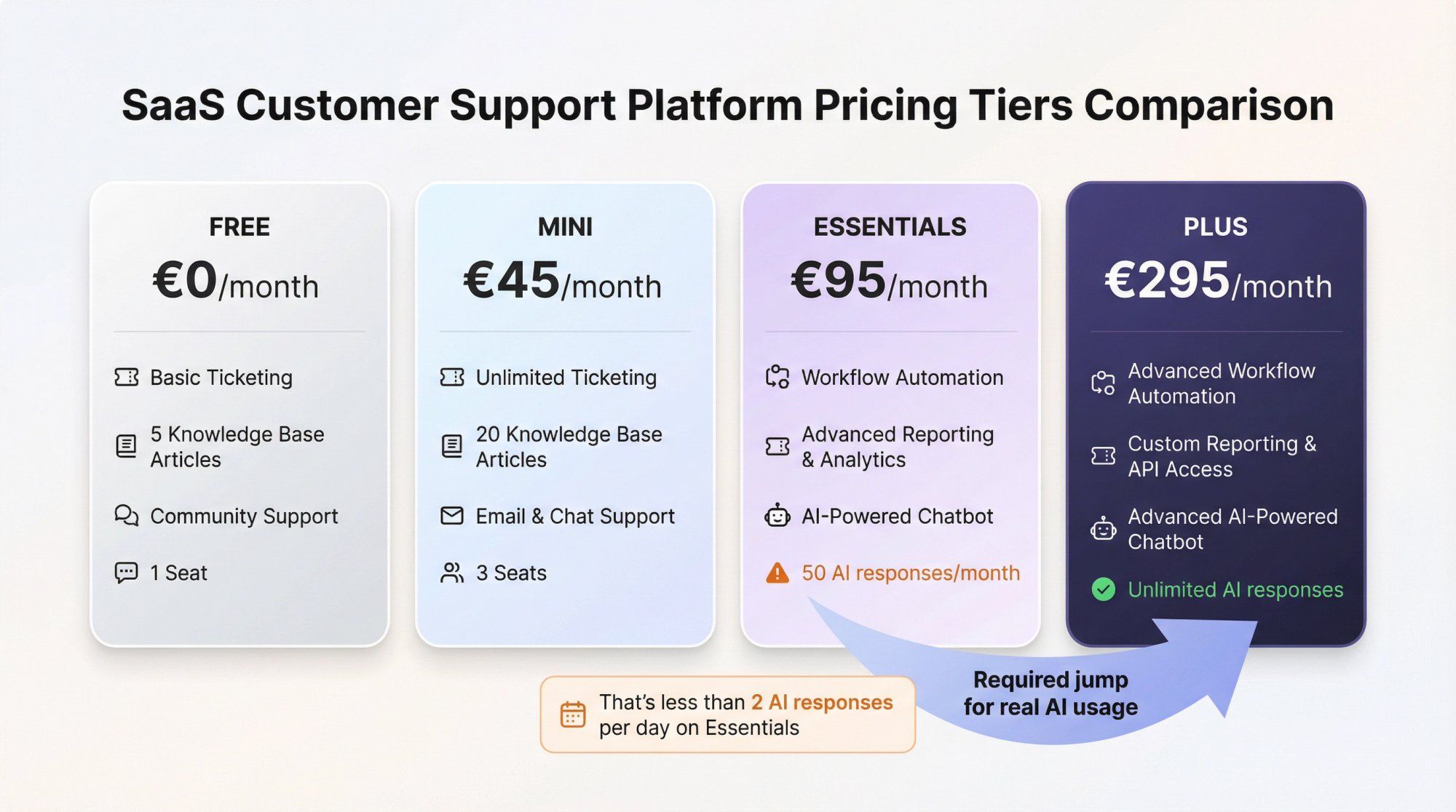 SaaS Customer Support Platform Pricing Tiers Comparison

FREE
€0/month

Basic Ticketing

5 Knowledge Base Articles

Community Support

1 Seat

MINI
€45/month

Unlimited Ticketing

20 Knowledge Base Articles

Email & Chat Support

3 Seats

ESSENTIALS
€95/month

Workflow Automation

Advanced Reporting & Analytics

AI-Powered Chatbot

50 AI responses/month

PLUS
€295/month

Advanced Workflow Automation

Custom Reporting & API Access

Advanced AI-Powered Chatbot

Unlimited AI responses

That's less than 2 AI responses per day on Essentials

Required jump for real AI usage